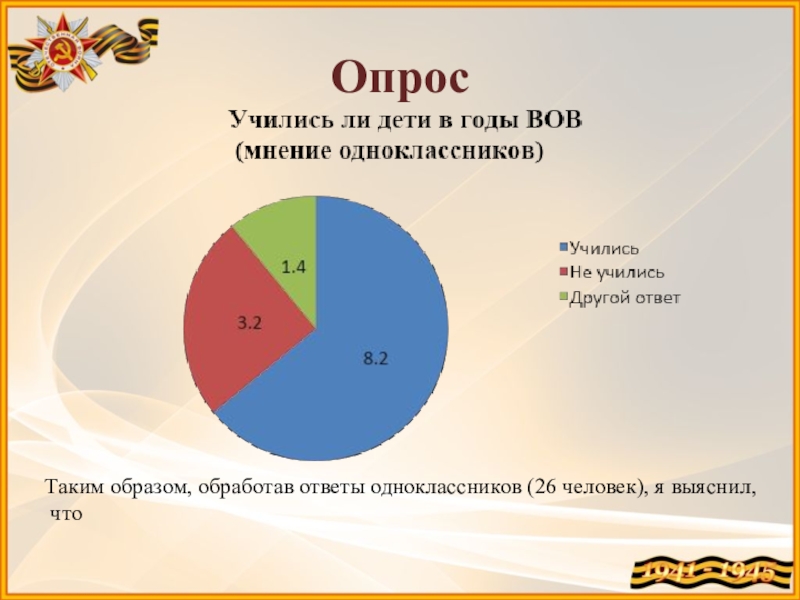 Опрос

Учились ли дети в годы ВОВ
(мнение одноклассников)

1.4

3.2

8.2

Учились
Не учились
Другой ответ

Таким образом, обработав ответы одноклассников (26 человек), я выяснил, что

1941 - 1945